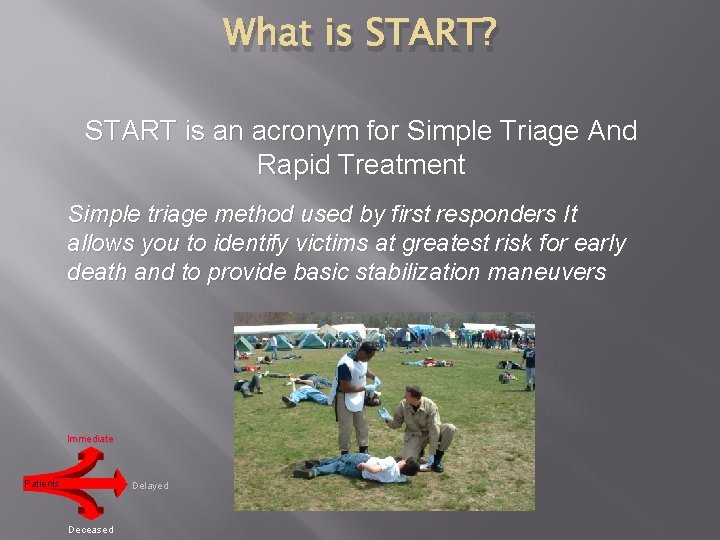 What is START?

START is an acronym for Simple Triage And Rapid Treatment

Simple triage method used by first responders It allows you to identify victims at greatest risk for early death and to provide basic stabilization maneuvers

Immediate

Patients

Delayed

Deceased